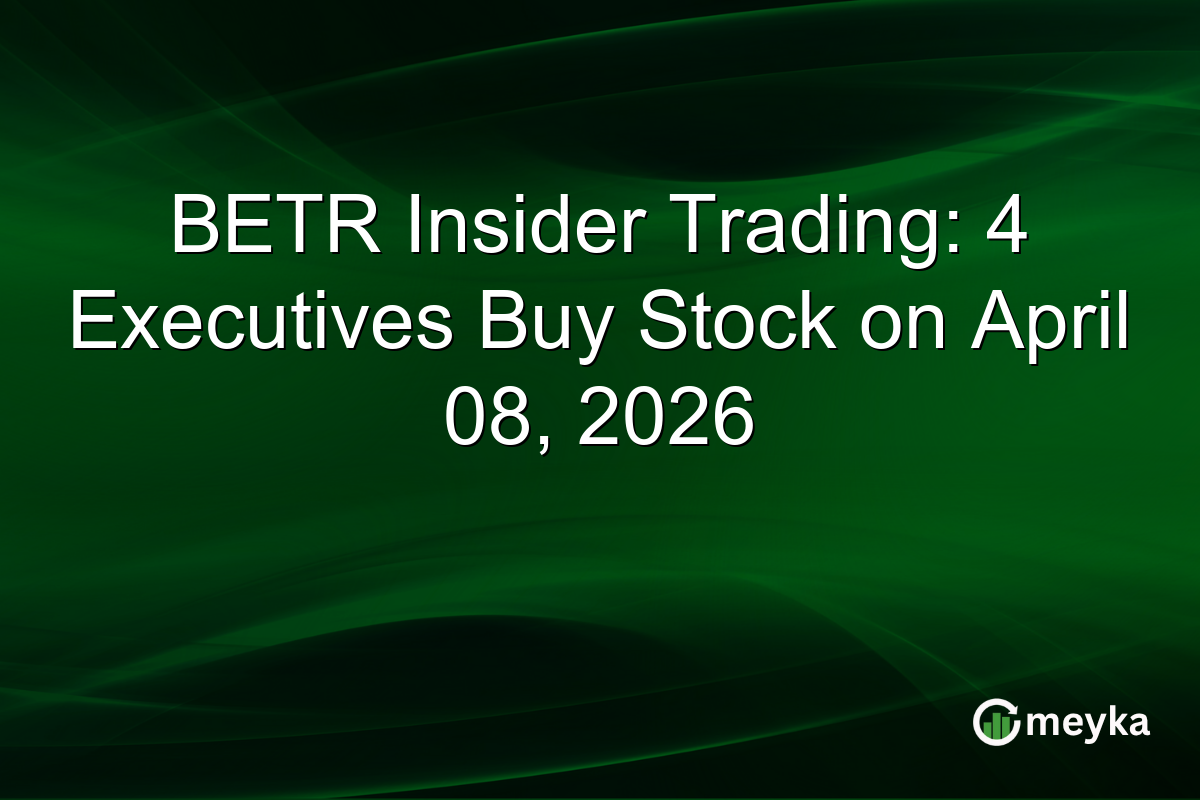 BETR Insider Trading: 4 Executives Buy Stock on April 08, 2026

meyka